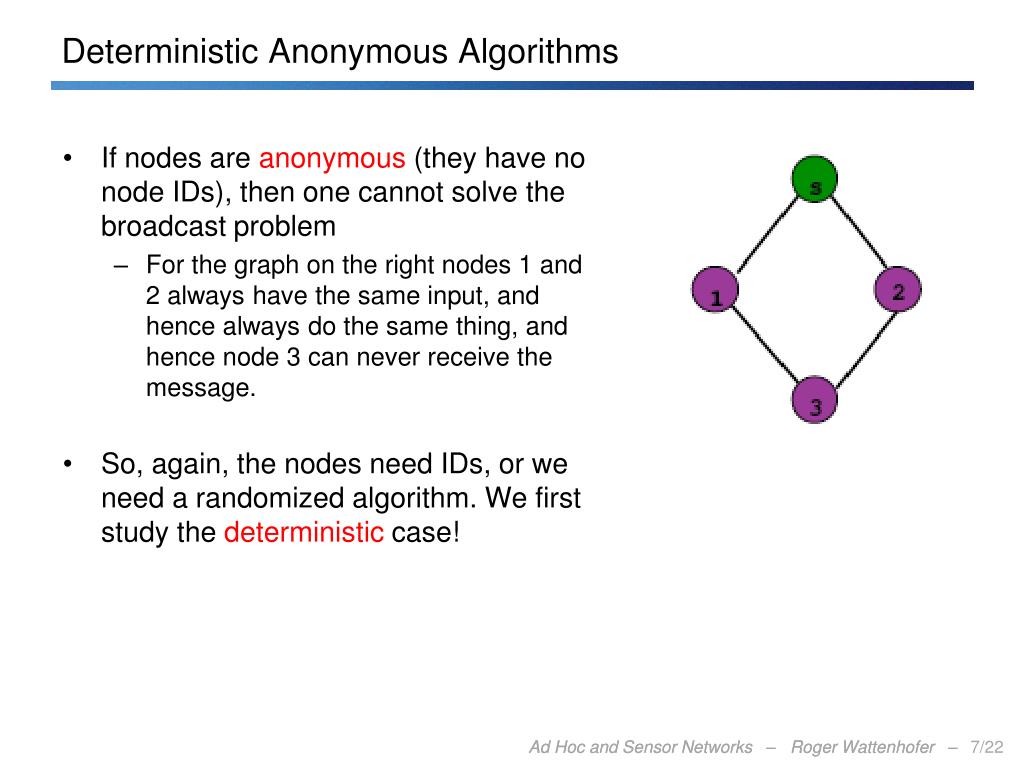 Deterministic Anonymous Algorithms

• If nodes are anonymous (they have no node IDs), then one cannot solve the broadcast problem
– For the graph on the right nodes 1 and 2 always have the same input, and hence always do the same thing, and hence node 3 can never receive the message.

• So, again, the nodes need IDs, or we need a randomized algorithm. We first study the deterministic case!

s
1
2
3

Ad Hoc and Sensor Networks – Roger Wattenhofer – 7/22